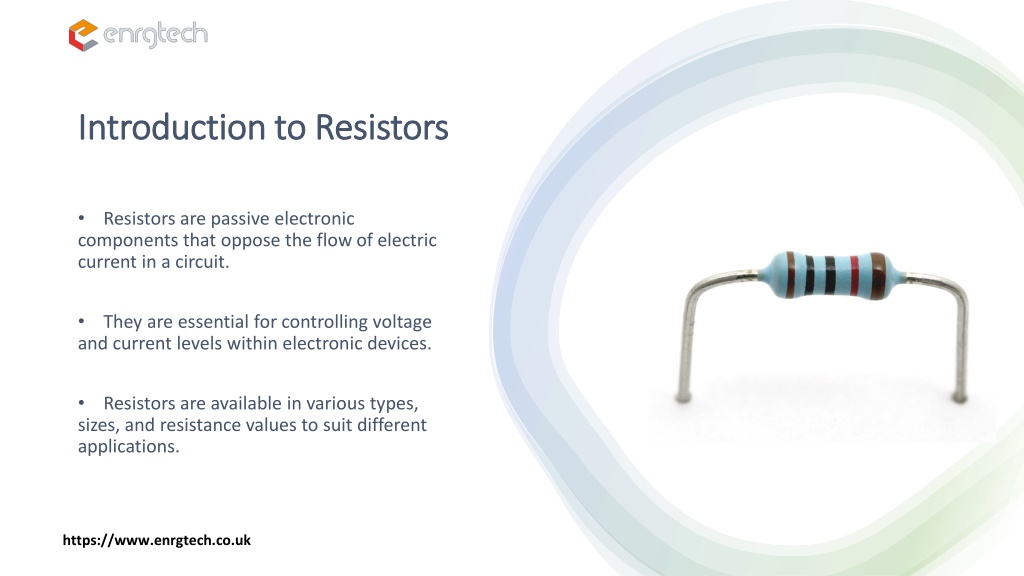 enrgtech

Introduction to Resistors

• Resistors are passive electronic components that oppose the flow of electric current in a circuit.

• They are essential for controlling voltage and current levels within electronic devices.

• Resistors are available in various types, sizes, and resistance values to suit different applications.

https://www.enrgtech.co.uk